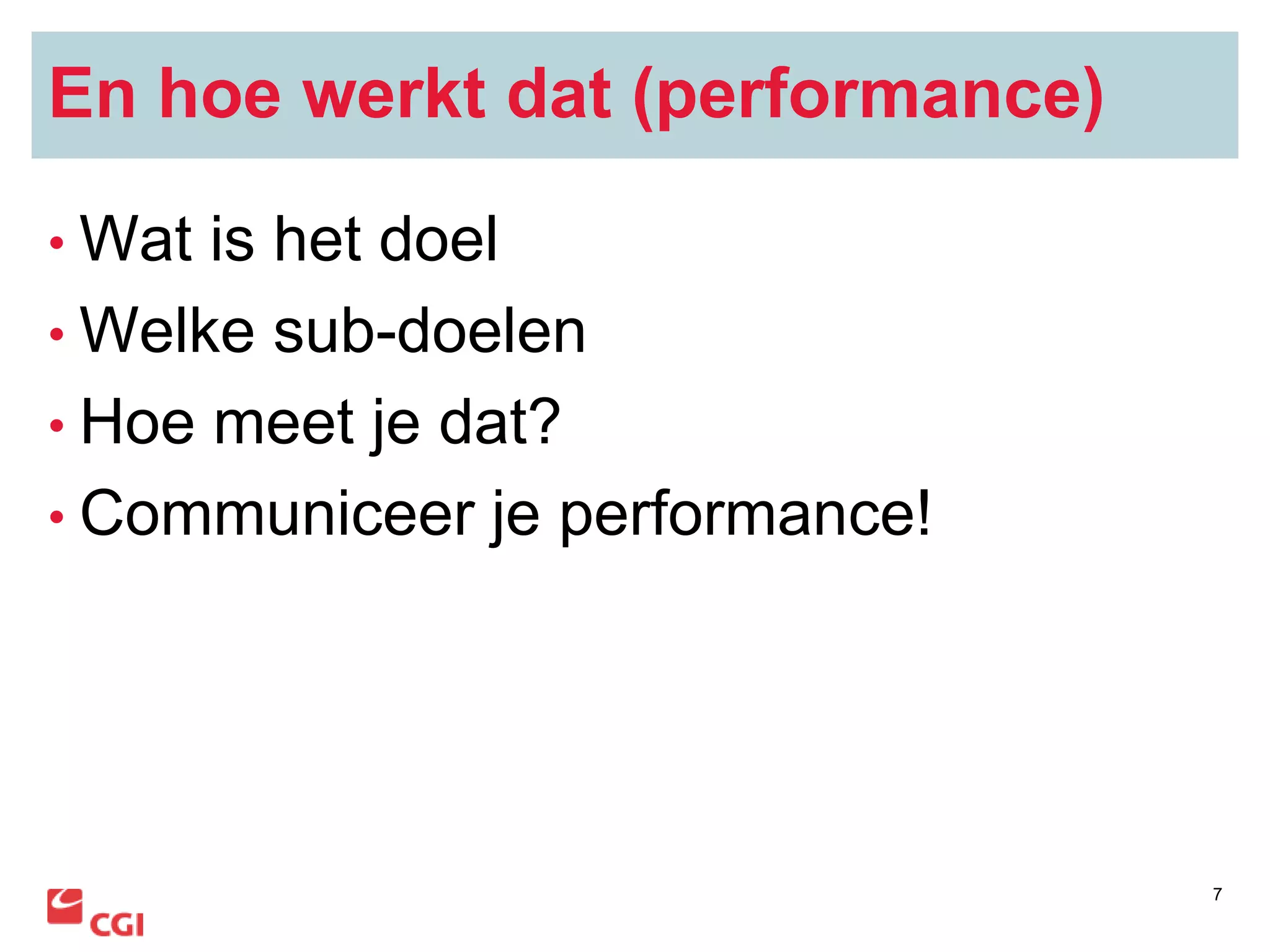 En hoe werkt dat (performance)

• Wat is het doel
• Welke sub-doelen
• Hoe meet je dat?
• Communiceer je performance!

CGI

7